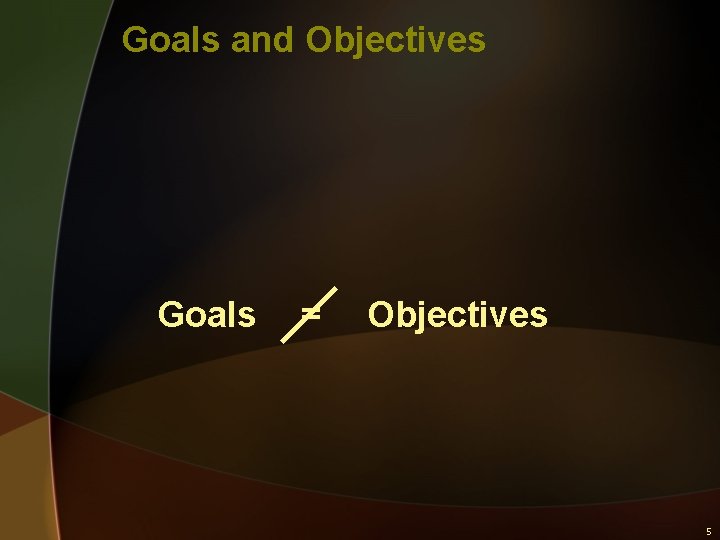 Goals and Objectives

Goals $\neq$ Objectives

5